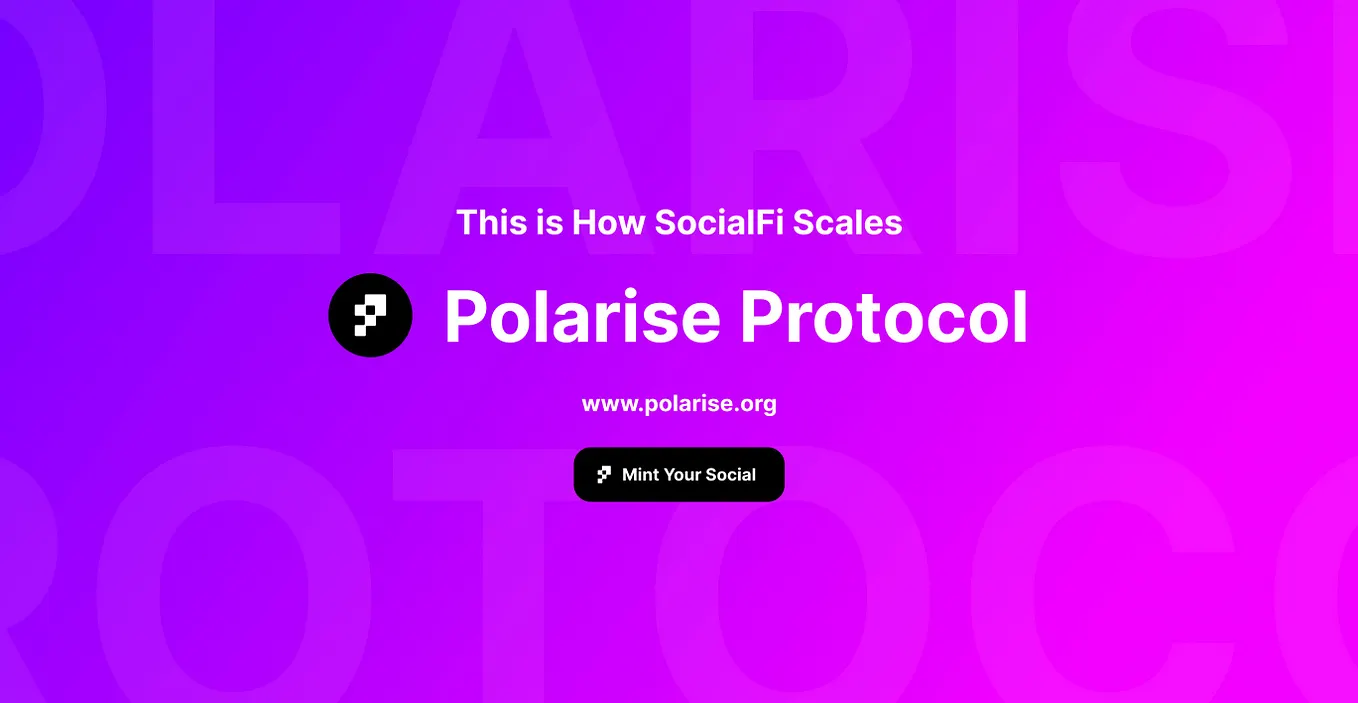 This is How SocialFi Scales

Polarise Protocol

www.polarise.org

Mint Your Social